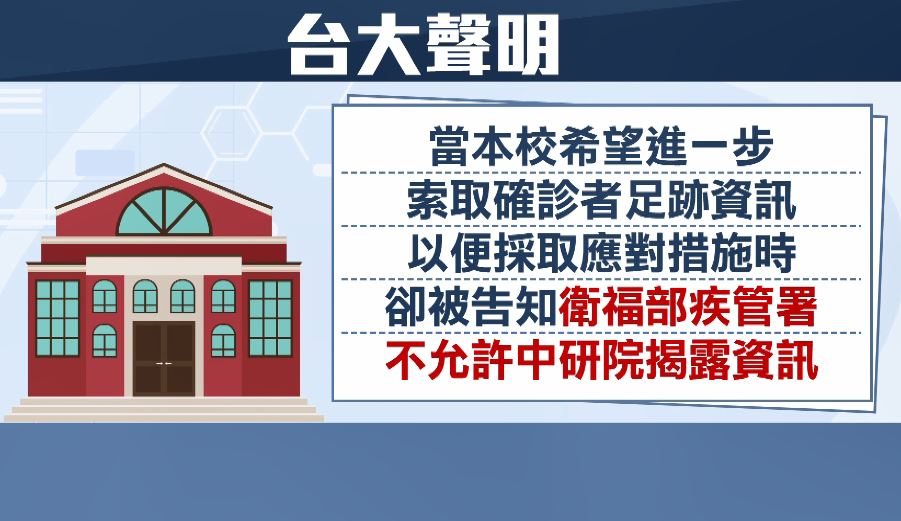 台大聲明

當本校希望進一步
索取確診者足跡資訊
以便採取應對措施時
卻被告知衛福部疾管署
不允許中研院揭露資訊